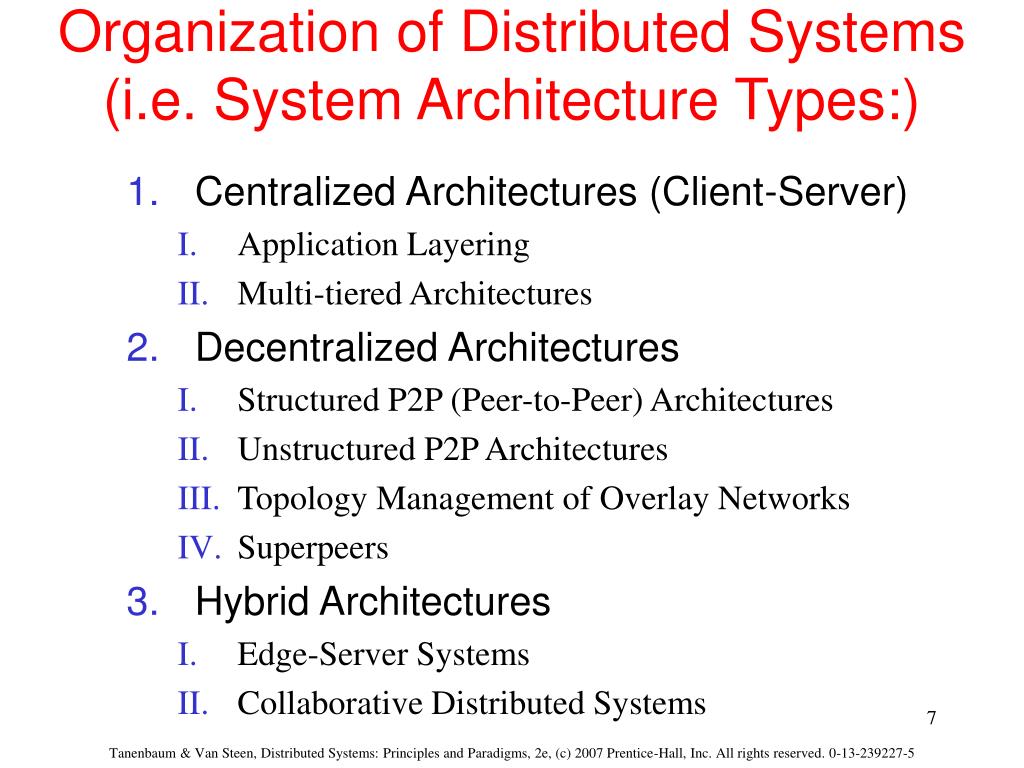 Organization of Distributed Systems (i.e. System Architecture Types:)

1. Centralized Architectures (Client-Server)
I. Application Layering
II. Multi-tiered Architectures
2. Decentralized Architectures
I. Structured P2P (Peer-to-Peer) Architectures
II. Unstructured P2P Architectures
III. Topology Management of Overlay Networks
IV. Superpeers
3. Hybrid Architectures
I. Edge-Server Systems
II. Collaborative Distributed Systems

7

Tanenbaum & Van Steen, Distributed Systems: Principles and Paradigms, 2e, (c) 2007 Prentice-Hall, Inc. All rights reserved. 0-13-239227-5